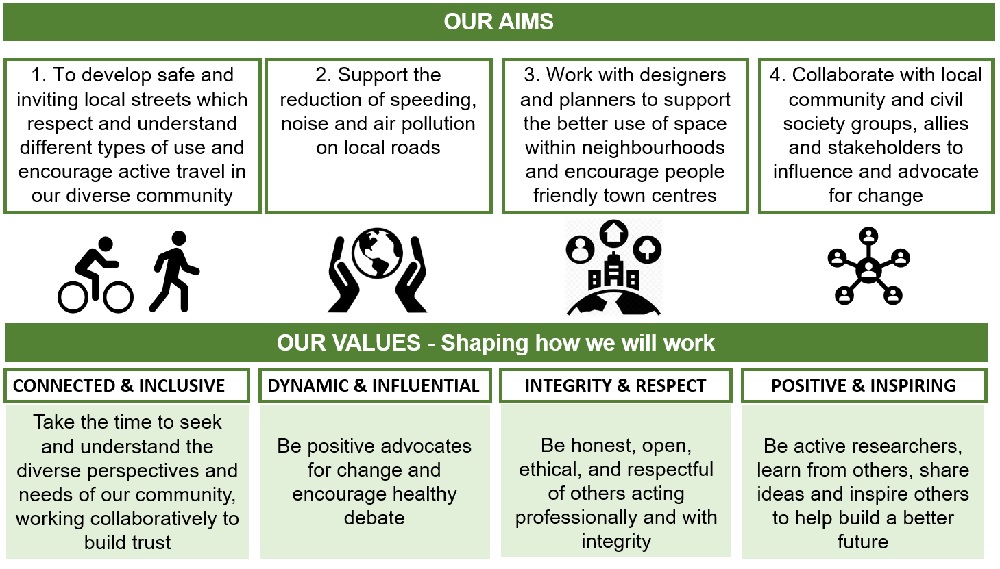 OUR AIMS

1. To develop safe and inviting local streets which respect and understand different types of use and encourage active travel in our diverse community

2. Support the reduction of speeding, noise and air pollution on local roads

3. Work with designers and planners to support the better use of space within neighbourhoods and encourage people friendly town centres

4. Collaborate with local community and civil society groups, allies and stakeholders to influence and advocate for change

OUR VALUES - Shaping how we will work

CONNECTED & INCLUSIVE

Take the time to seek and understand the diverse perspectives and needs of our community, working collaboratively to build trust

DYNAMIC & INFLUENTIAL

Be positive advocates for change and encourage healthy debate

INTEGRITY & RESPECT

Be honest, open, ethical, and respectful of others acting professionally and with integrity

POSITIVE & INSPIRING

Be active researchers, learn from others, share ideas and inspire others to help build a better future